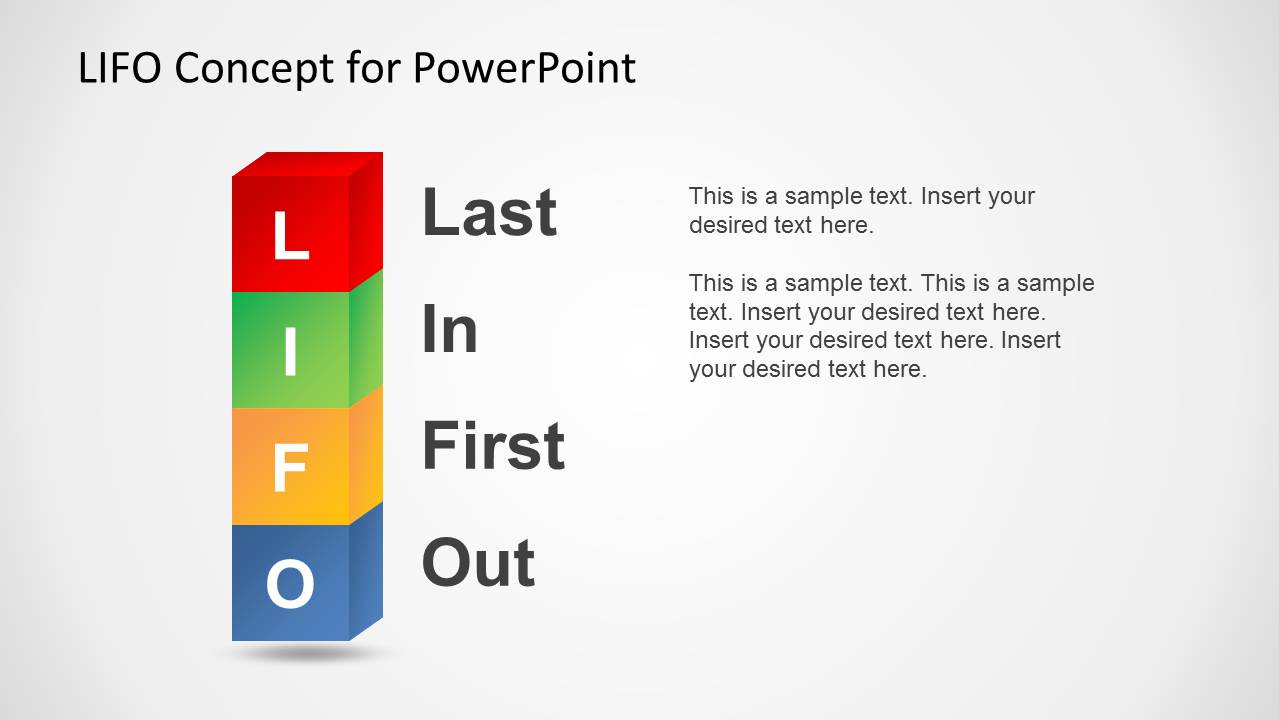 LIFO Concept for PowerPoint

L
I
F
O

Last
In
First
Out

This is a sample text. Insert your desired text here.

This is a sample text. This is a sample text. Insert your desired text here. Insert your desired text here. Insert your desired text here.